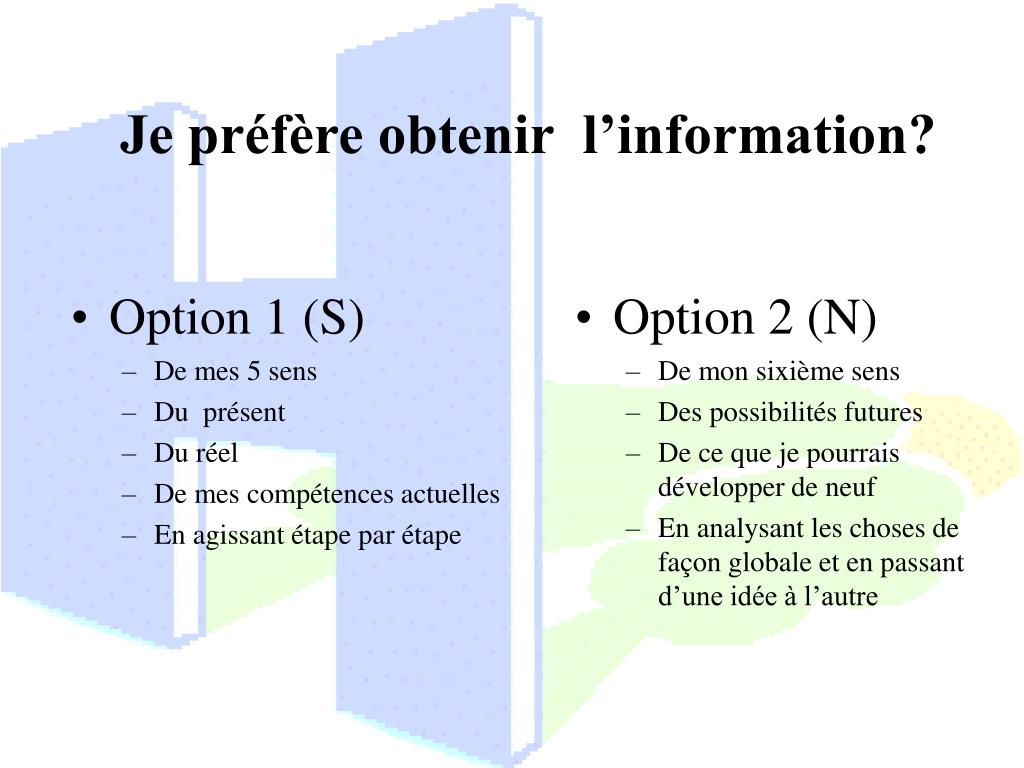 Je préfère obtenir  l’information?

• Option 1 (S)
– De mes 5 sens
– Du  présent
– Du réel
– De mes compétences actuelles
– En agissant étape par étape

• Option 2 (N)
– De mon sixième sens
– Des possibilités futures
– De ce que je pourrais développer de neuf
– En analysant les choses de façon globale et en passant d’une idée à l’autre